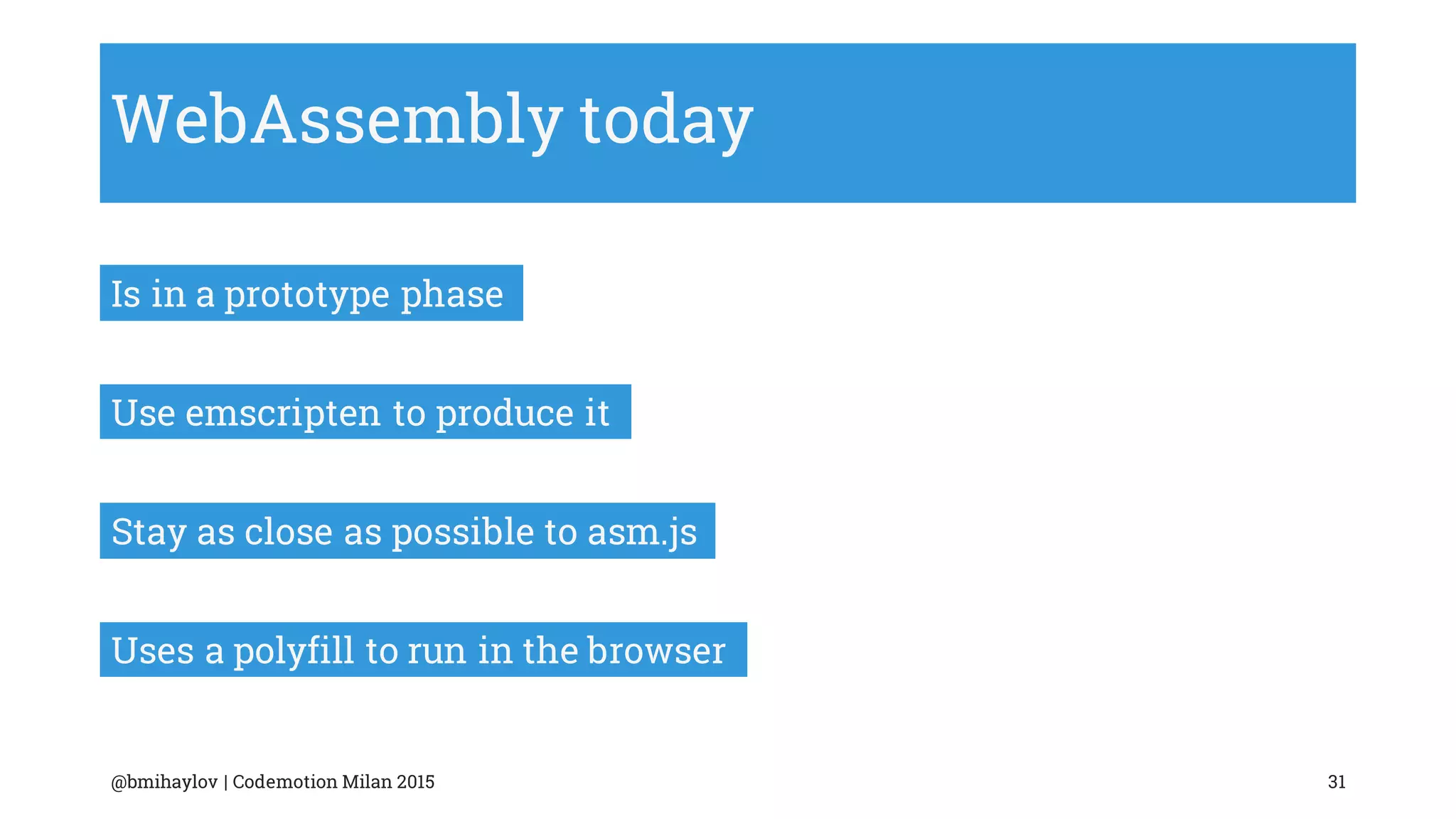 WebAssembly today

Is in a prototype phase

Use emscripten to produce it

Stay as close as possible to asm.js

Uses a polyfill to run in the browser

@bmihaylov | Codemotion Milan 2015

31